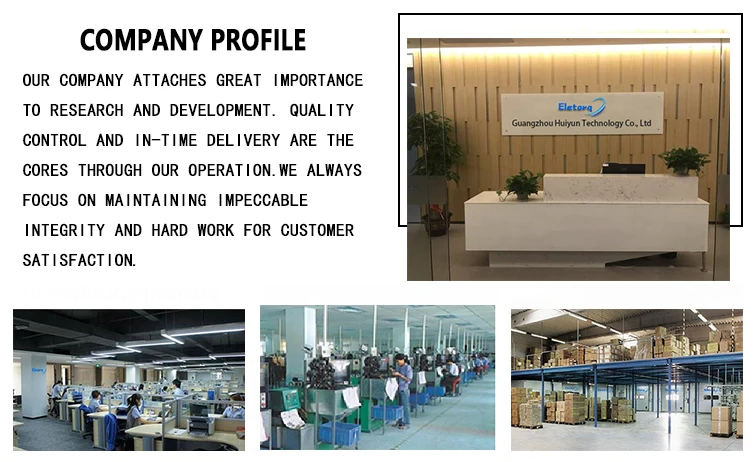 COMPANY PROFILE

OUR COMPANY ATTACHES GREAT IMPORTANCE TO RESEARCH AND DEVELOPMENT. QUALITY CONTROL AND IN-TIME DELIVERY ARE THE CORES THROUGH OUR OPERATION.WE ALWAYS FOCUS ON MAINTAINING IMPECCABLE INTEGRITY AND HARD WORK FOR CUSTOMER SATISFACTION.

Eletorq
Guangzhou Huiyun Technology Co., Ltd